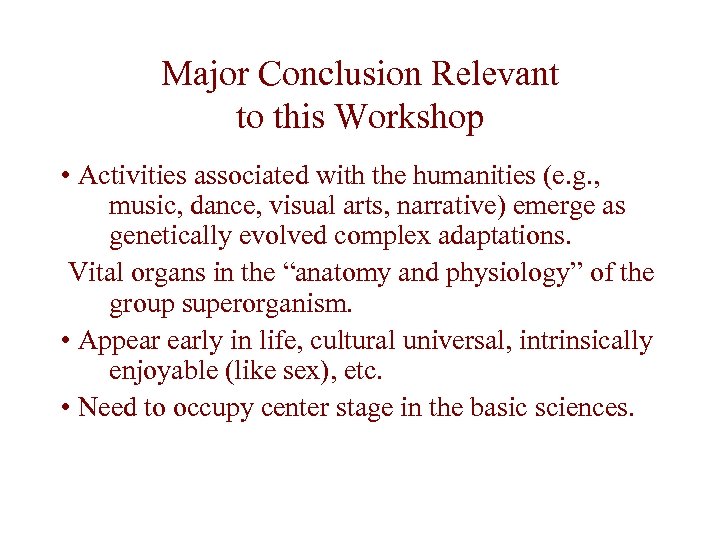 Major Conclusion Relevant to this Workshop

• Activities associated with the humanities (e.g., music, dance, visual arts, narrative) emerge as genetically evolved complex adaptations.

Vital organs in the “anatomy and physiology” of the group superorganism.

• Appear early in life, cultural universal, intrinsically enjoyable (like sex), etc.

• Need to occupy center stage in the basic sciences.